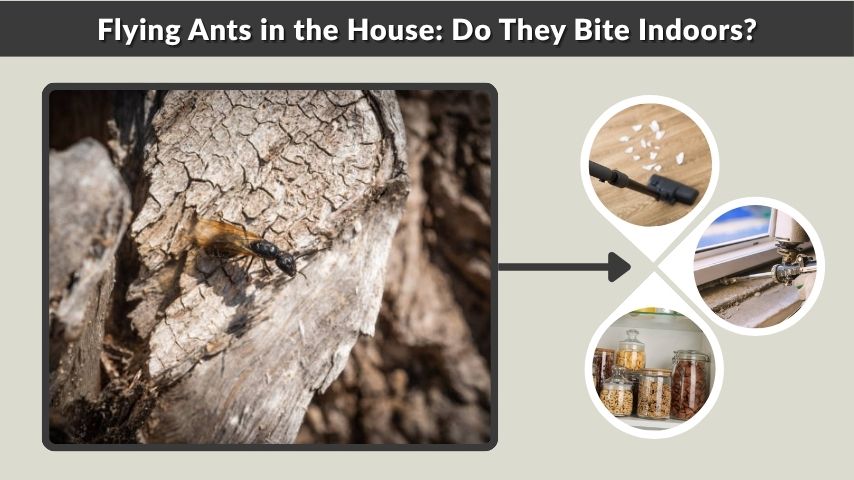 Flying Ants in the House: Do They Bite Indoors?